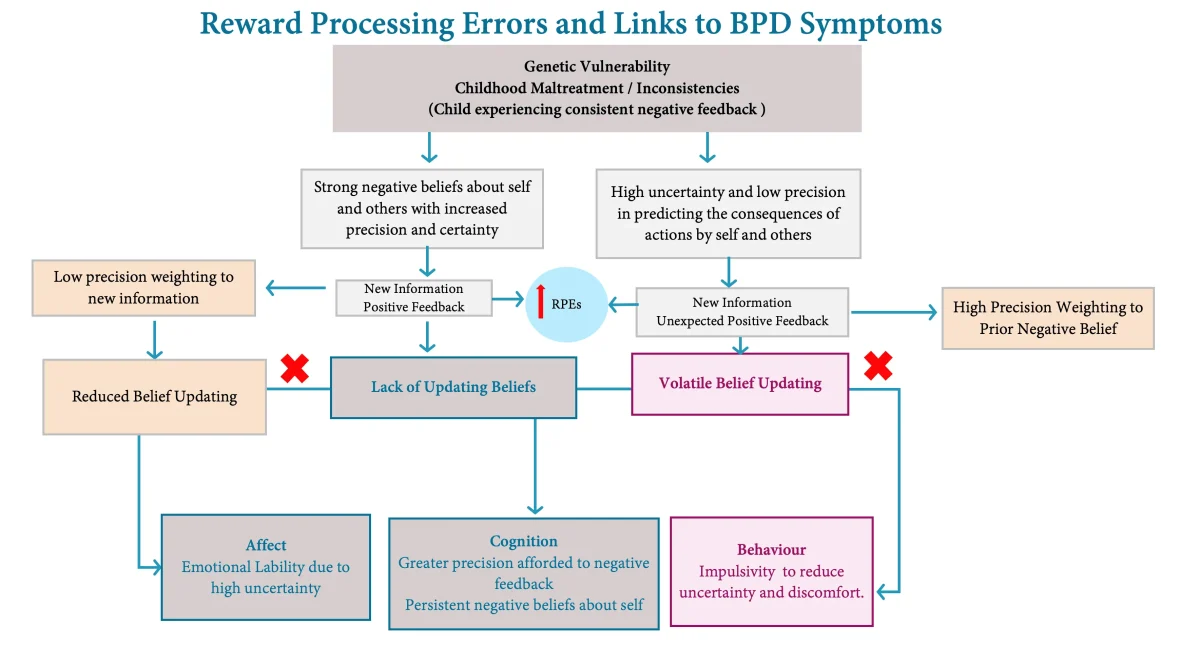 Reward Processing Errors and Links to BPD Symptoms

Genetic Vulnerability
Childhood Maltreatment / Inconsistencies
(Child experiencing consistent negative feedback )

Strong negative beliefs about self and others with increased precision and certainty

High uncertainty and low precision in predicting the consequences of actions by self and others

Low precision weighting to new information

New Information
Positive Feedback

RPEs

New Information
Unexpected Positive Feedback

High Precision Weighting to Prior Negative Belief

Reduced Belief Updating

Lack of Updating Beliefs

Volatile Belief Updating

Affect
Emotional Lability due to high uncertainty

Cognition
Greater precision afforded to negative feedback
Persistent negative beliefs about self

Behaviour
Impulsivity to reduce uncertainty and discomfort.